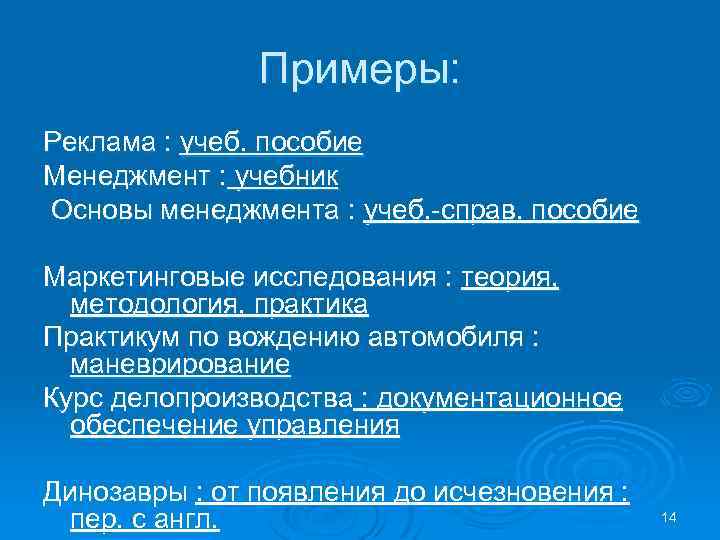 Примеры:

Реклама : учеб. пособие
Менеджмент : учебник
Основы менеджмента : учеб.-справ. пособие

Маркетинговые исследования : теория, методология, практика
Практикум по вождению автомобиля : маневрирование
Курс делопроизводства : документационное обеспечение управления

Динозавры : от появления до исчезновения : пер. с англ.

14